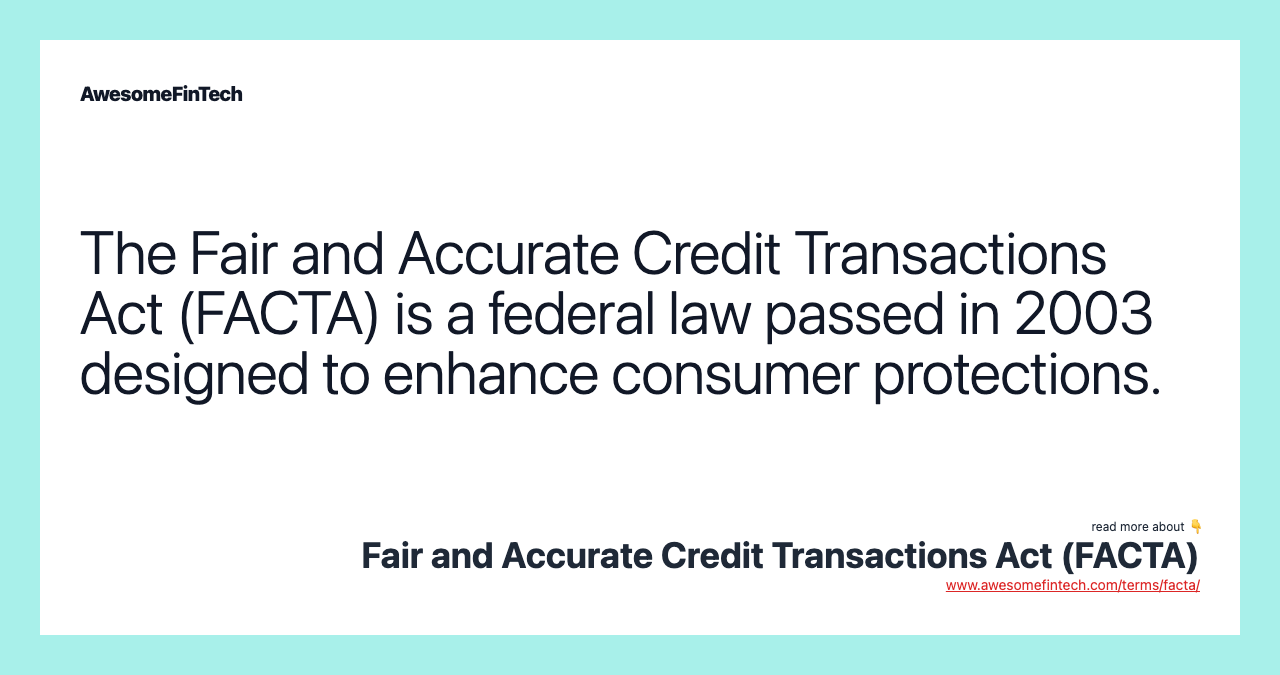 AwesomeFinTech

The Fair and Accurate Credit Transactions Act (FACTA) is a federal law passed in 2003 designed to enhance consumer protections.

read more about 👇
Fair and Accurate Credit Transactions Act (FACTA)
www.awesomefintech.com/terms/facta/